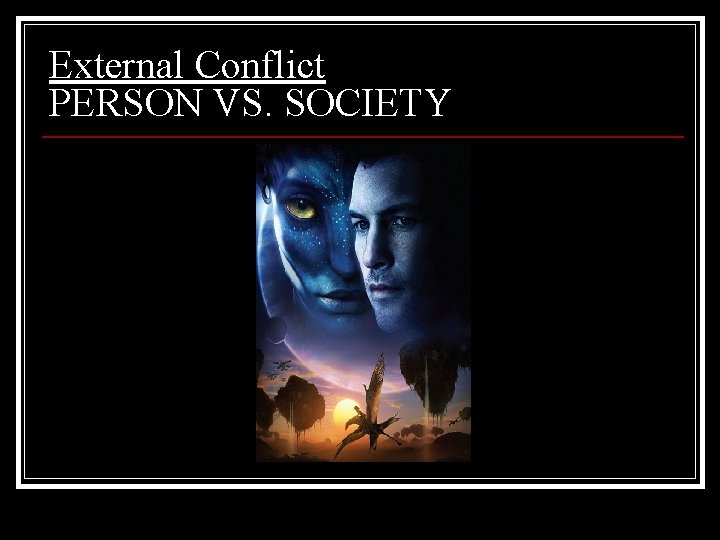 External Conflict
PERSON VS. SOCIETY